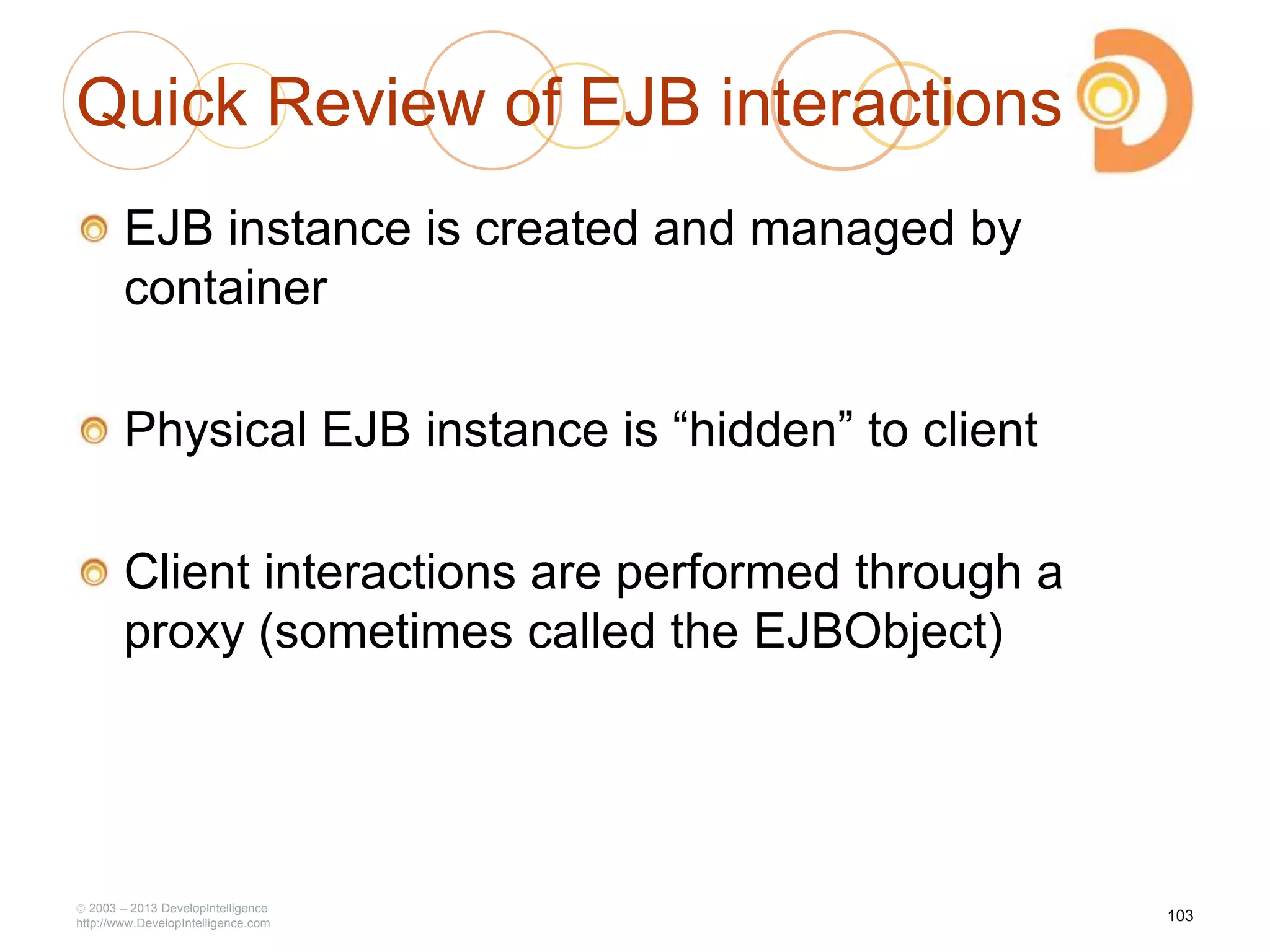 Quick Review of EJB interactions

EJB instance is created and managed by container

Physical EJB instance is “hidden” to client

Client interactions are performed through a proxy (sometimes called the EJBObject)

© 2003 – 2013 DevelopIntelligence
http://www.DevelopIntelligence.com

103